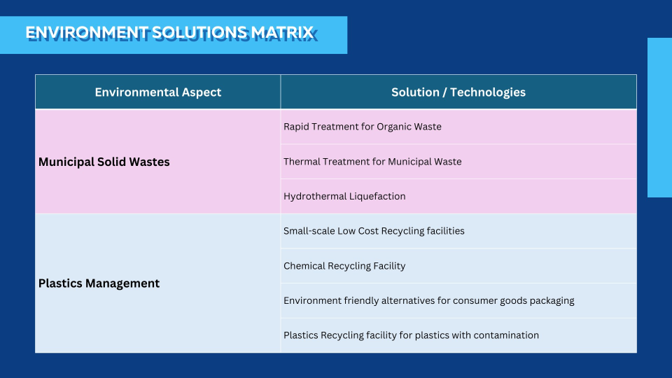 ENVIRONMENT SOLUTIONS MATRIX

| Environmental Aspect | Solution / Technologies |
|---|---|
| Municipal Solid Wastes | Rapid Treatment for Organic Waste |
| | Thermal Treatment for Municipal Waste |
| | Hydrothermal Liquefaction |
| Plastics Management | Small-scale Low Cost Recycling facilities |
| | Chemical Recycling Facility |
| | Environment friendly alternatives for consumer goods packaging |
| | Plastics Recycling facility for plastics with contamination |